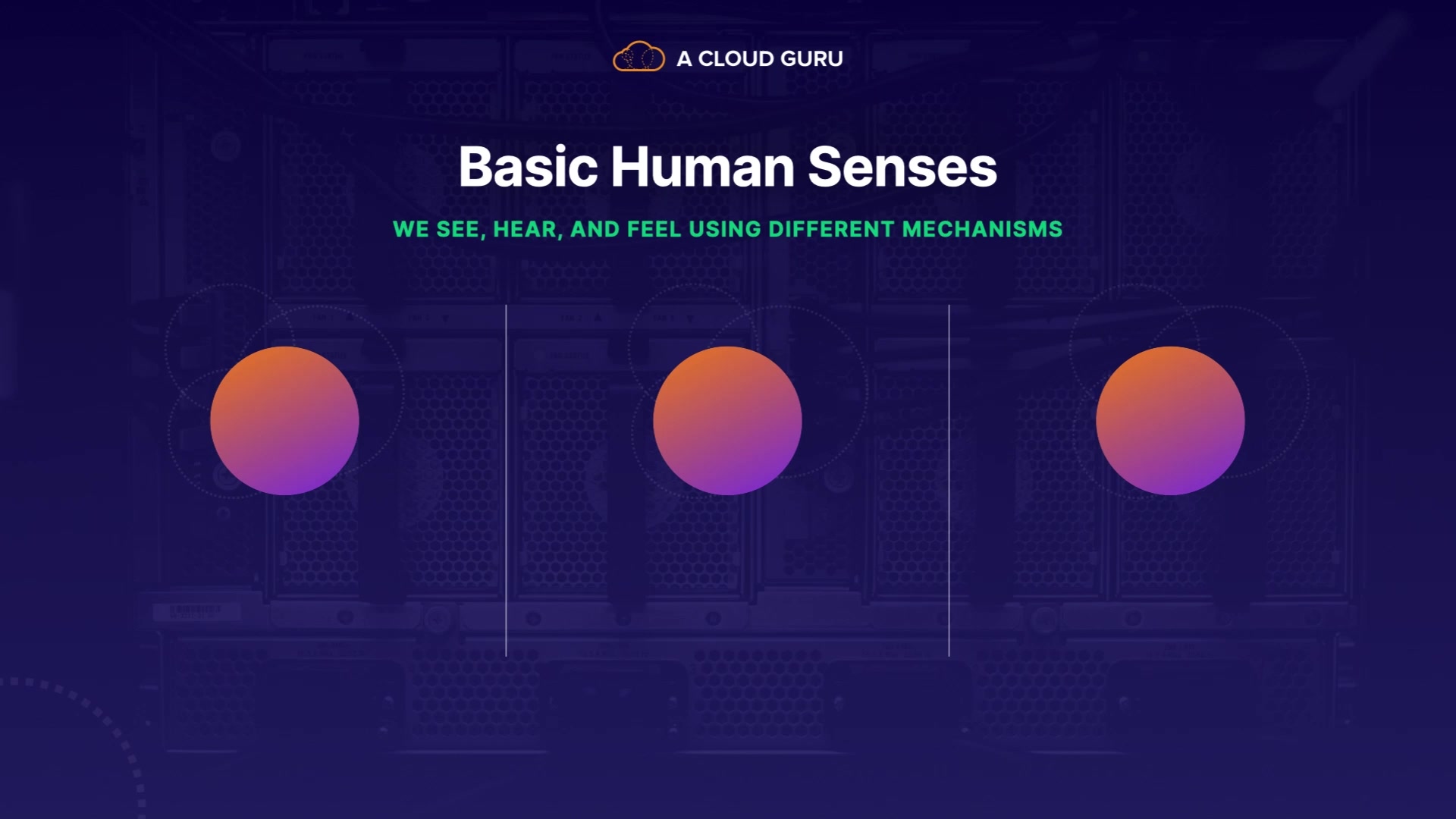 A CLOUD GURU

Basic Human Senses

WE SEE, HEAR, AND FEEL USING DIFFERENT MECHANISMS